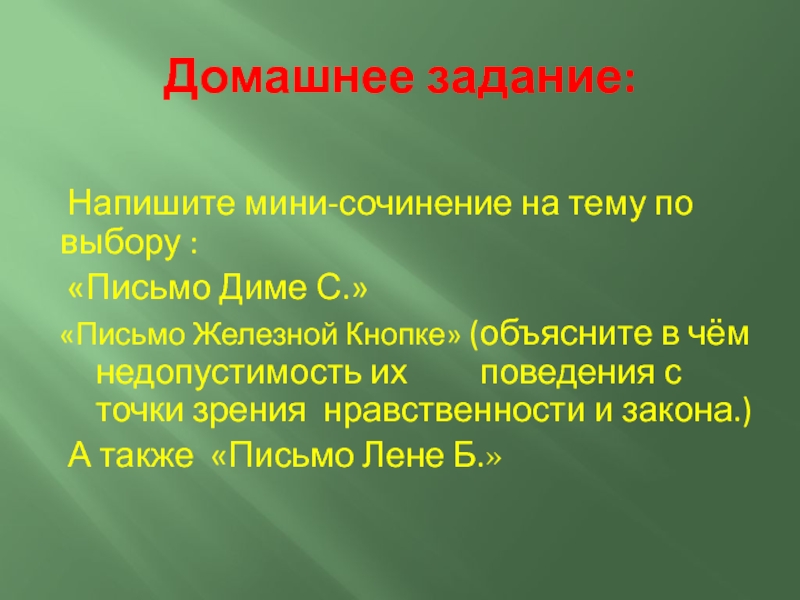 Домашнее задание:

Напишите мини-сочинение на тему по выбору :

«Письмо Диме С.»

«Письмо Железной Кнопке» (объясните в чём недопустимость их поведения с точки зрения нравственности и закона.)

А также «Письмо Лене Б.»